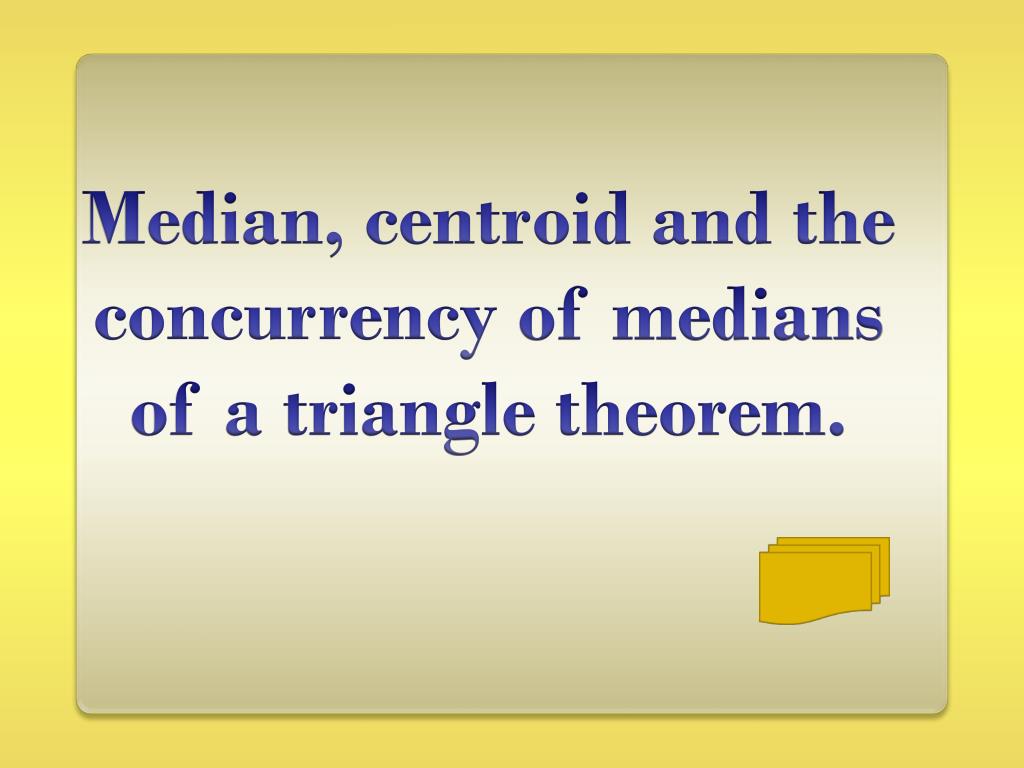 Median, centroid and the concurrency of medians of a triangle theorem.